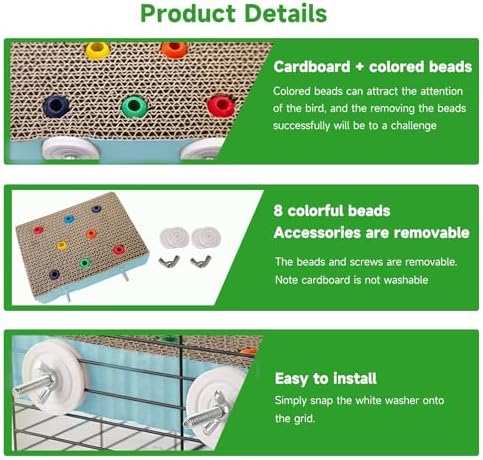 Product Details

Cardboard + colored beads

Colored beads can attract the attention of the bird, and the removing the beads successfully will be to a challenge

8 colorful beads
Accessories are removable

The beads and screws are removable. Note cardboard is not washable

Easy to install

Simply snap the white washer onto the grid.